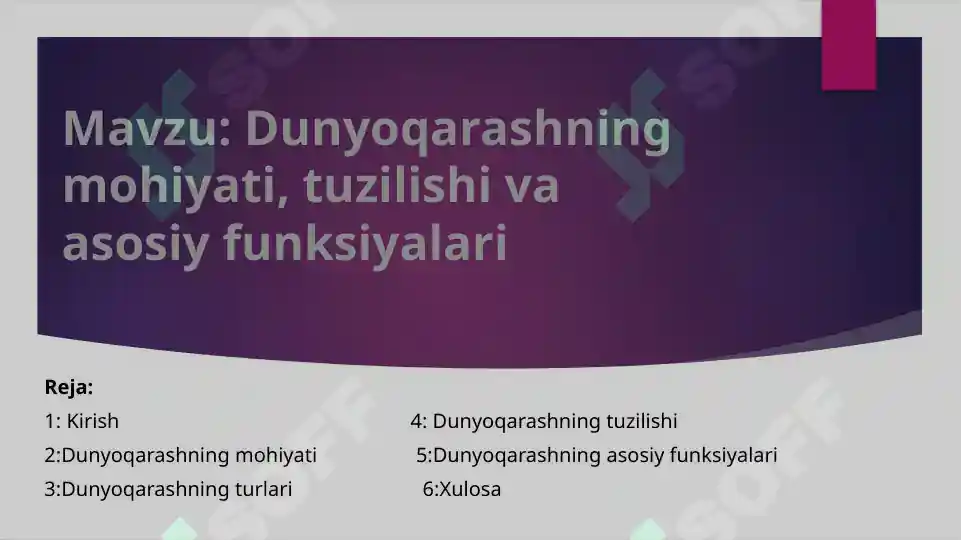 Mavzu: Dunyoqarashning mohiyati, tuzilishi va asosiy funksiyalari

Reja:
1: Kirish
2:Dunyoqarashning mohiyati
3:Dunyoqarashning turlari

4: Dunyoqarashning tuzilishi
5:Dunyoqarashning asosiy funksiyalari
6:Xulosa

SOFF